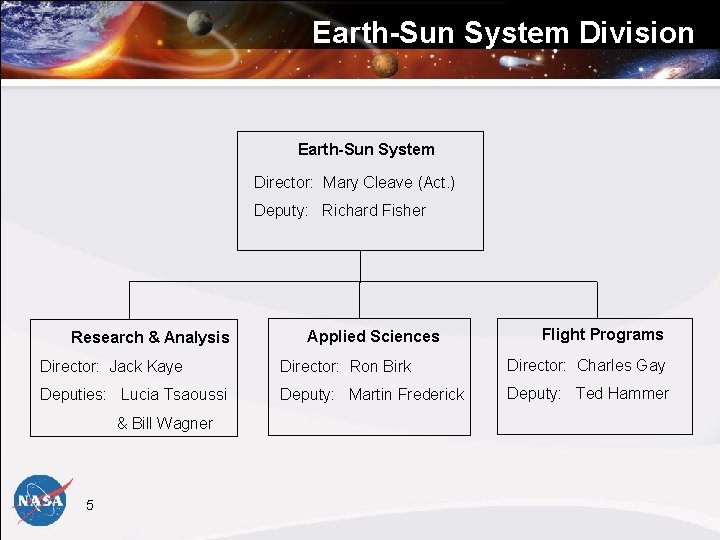 Earth-Sun System Division

Earth-Sun System
Director: Mary Cleave (Act.)
Deputy: Richard Fisher

Research & Analysis
Director: Jack Kaye
Deputies: Lucia Tsaoussi & Bill Wagner

Applied Sciences
Director: Ron Birk
Deputy: Martin Frederick

Flight Programs
Director: Charles Gay
Deputy: Ted Hammer

NASA

5